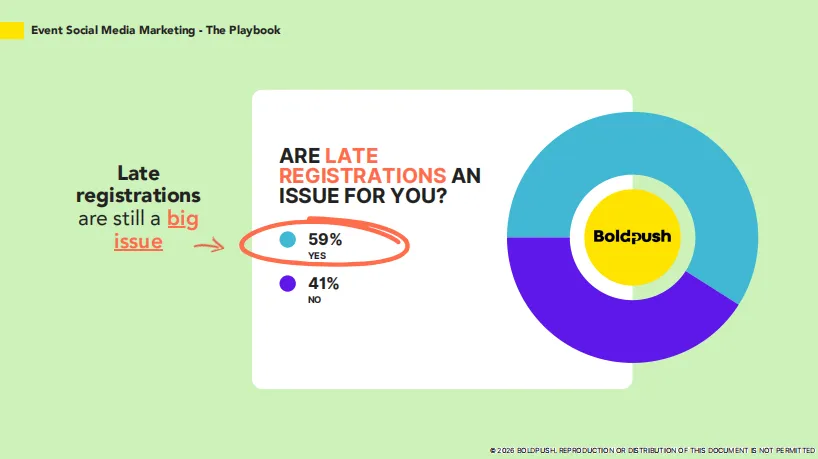 Event Social Media Marketing - The Playbook

Late registrations are still a big issue

ARE LATE REGISTRATIONS AN ISSUE FOR YOU?

59%
YES

41%
NO

Boldpush

© 2026 BOLDPUSH. REPRODUCTION OR DISTRIBUTION OF THIS DOCUMENT IS NOT PERMITTED